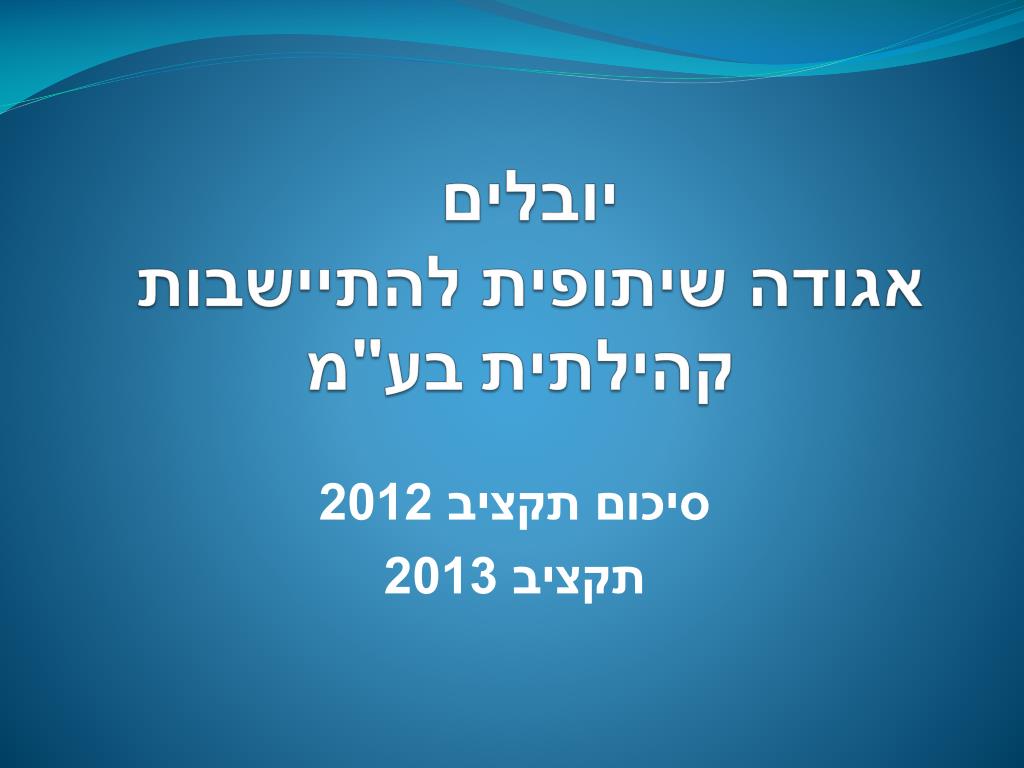 יובלים
אגודה שיתופית להתיישבות קהילתית בע"מ

סיכום תקציב 2012
תקציב 2013